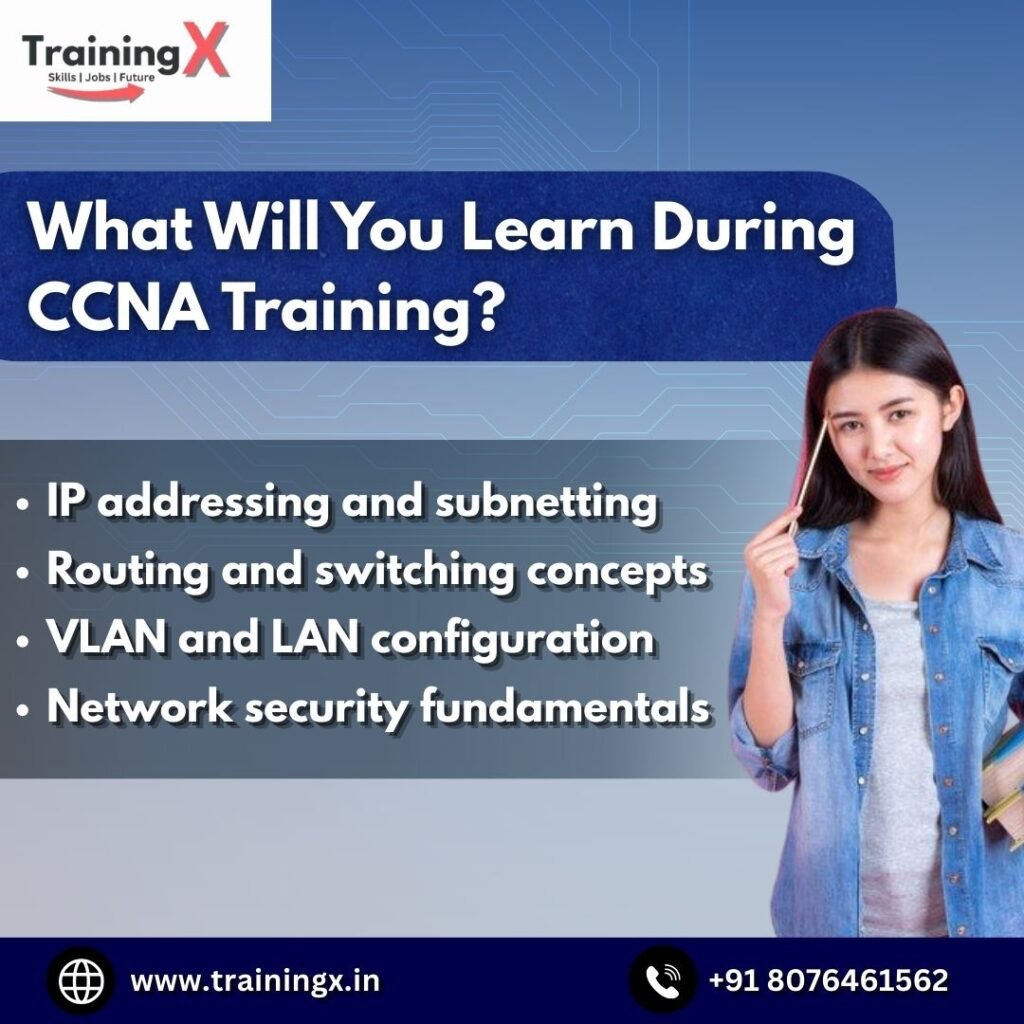 TrainingX
Skills | Jobs | Future

What Will You Learn During CCNA Training?

• IP addressing and subnetting
• Routing and switching concepts
• VLAN and LAN configuration
• Network security fundamentals

www.trainingx.in
+91 8076461562